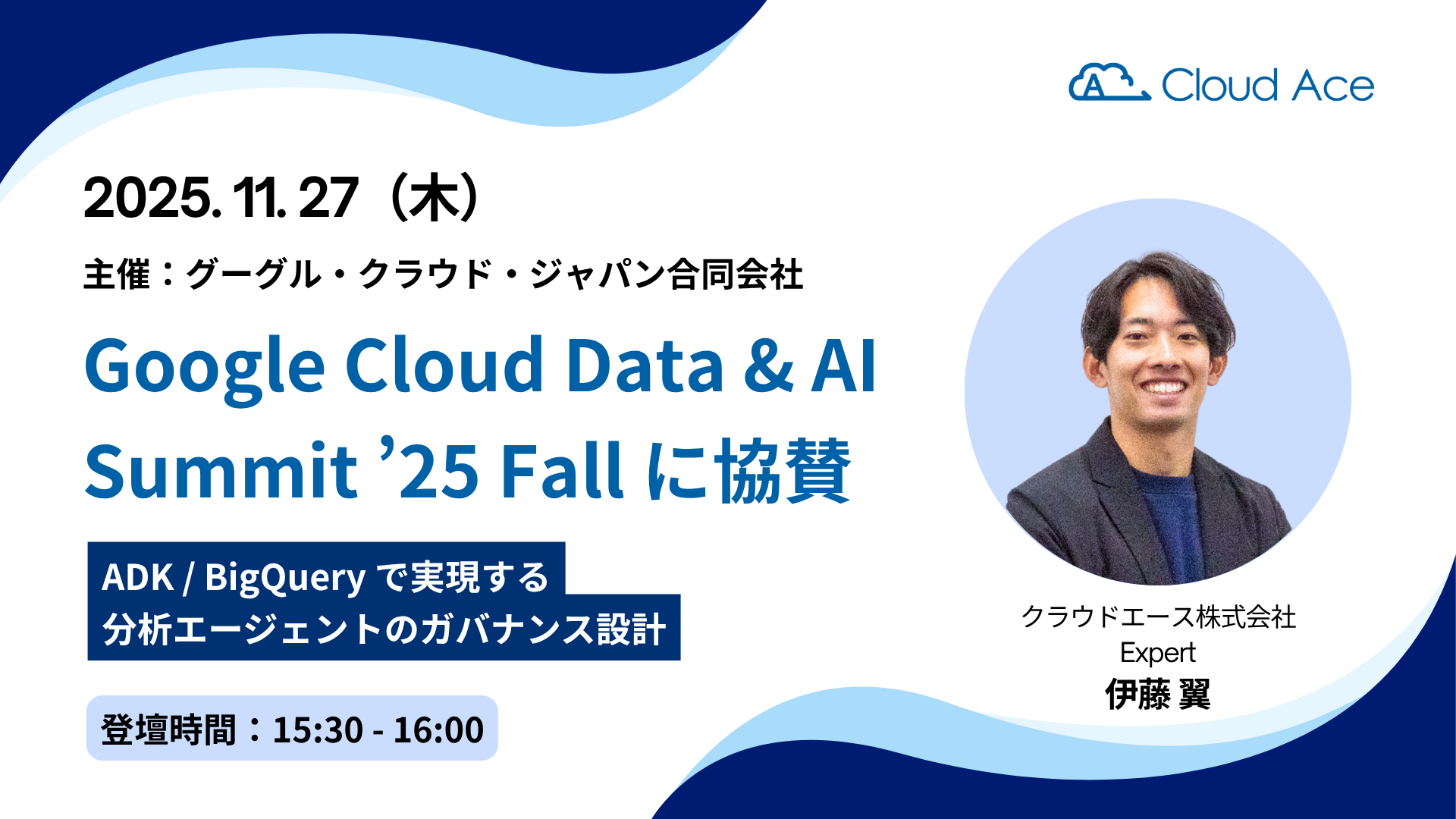 Cloud Ace

2025. 11. 27（木）

主催：グーグル・クラウド・ジャパン合同会社

Google Cloud Data & AI Summit ’25 Fall に協賛

ADK / BigQuery で実現する
分析エージェントのガバナンス設計

登壇時間：15:30 - 16:00

クラウドエース株式会社
Expert
伊藤 翼